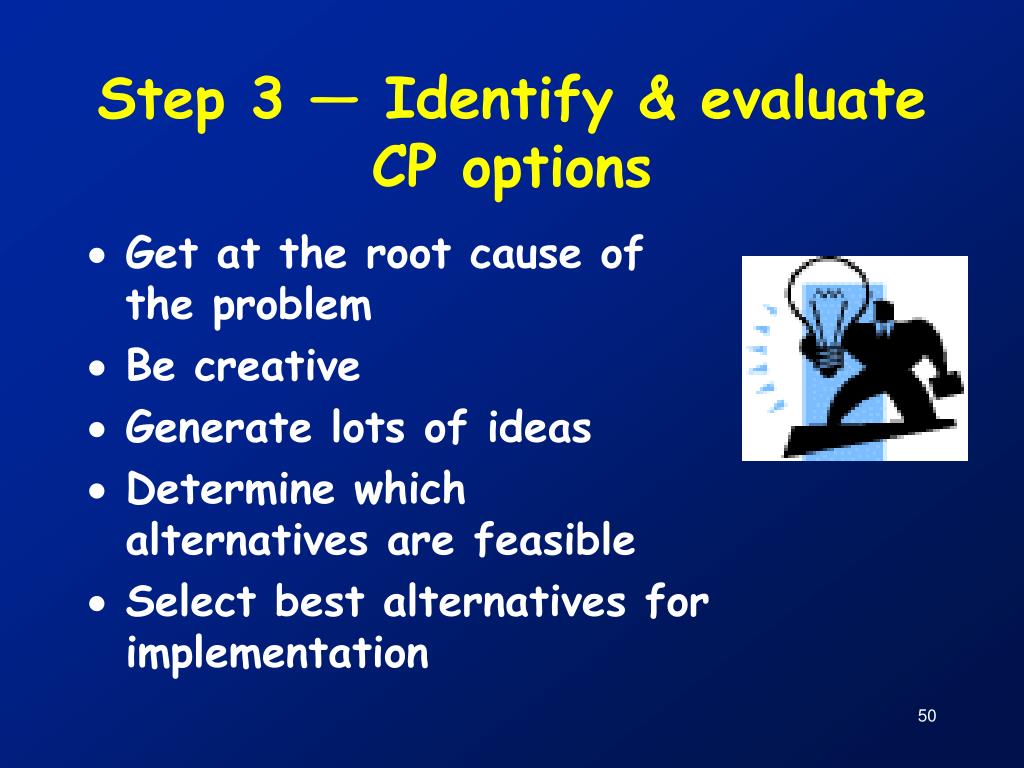 Step 3 — Identify & evaluate CP options

• Get at the root cause of the problem
• Be creative
• Generate lots of ideas
• Determine which alternatives are feasible
• Select best alternatives for implementation

50